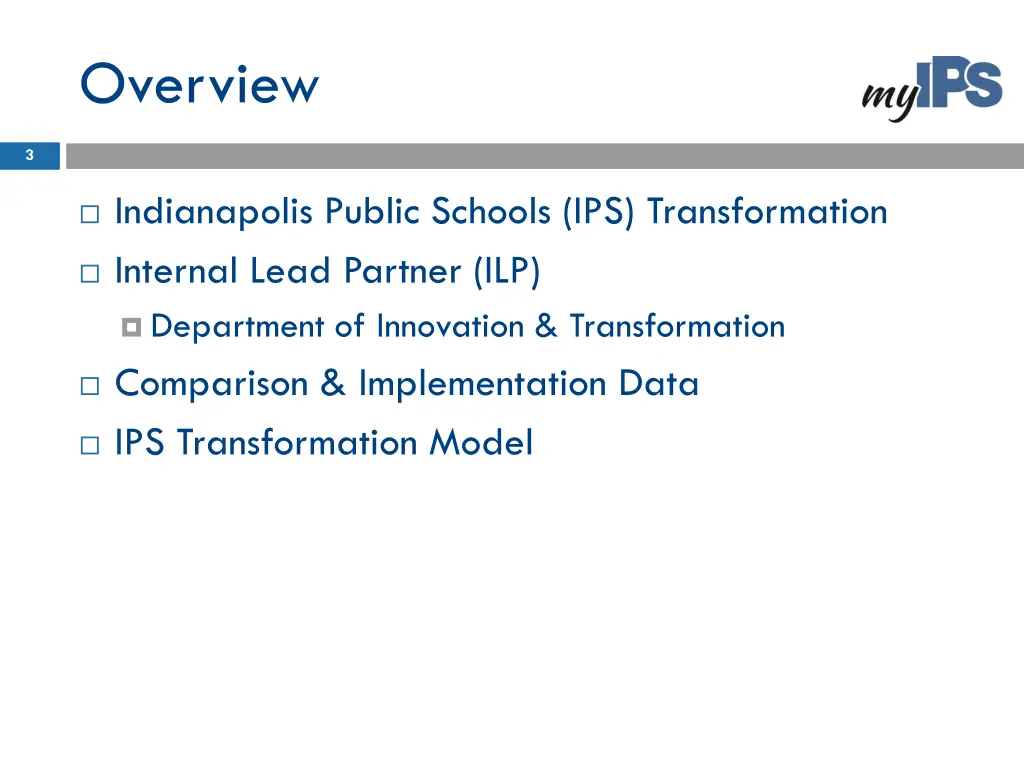 Overview

myIPS

3

□ Indianapolis Public Schools (IPS) Transformation
□ Internal Lead Partner (ILP)
  ◘ Department of Innovation & Transformation
□ Comparison & Implementation Data
□ IPS Transformation Model